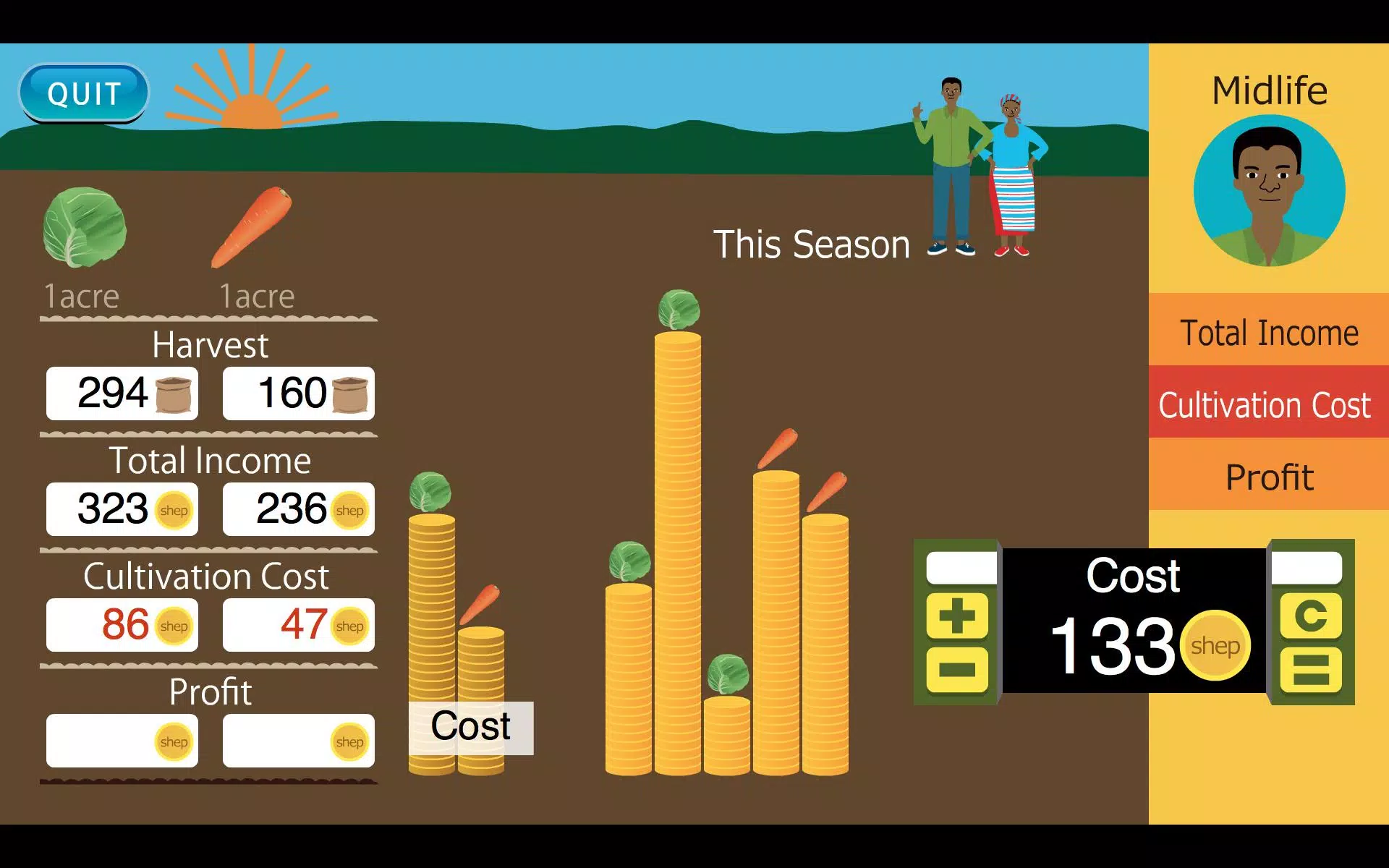 QUIT

1acre 1acre

Harvest
294 160

Total Income
323 shep 236 shep

Cultivation Cost
86 shep 47 shep

Profit
shep shep

Cost

This Season

Midlife

Total Income
Cultivation Cost
Profit

Cost
133 shep

C